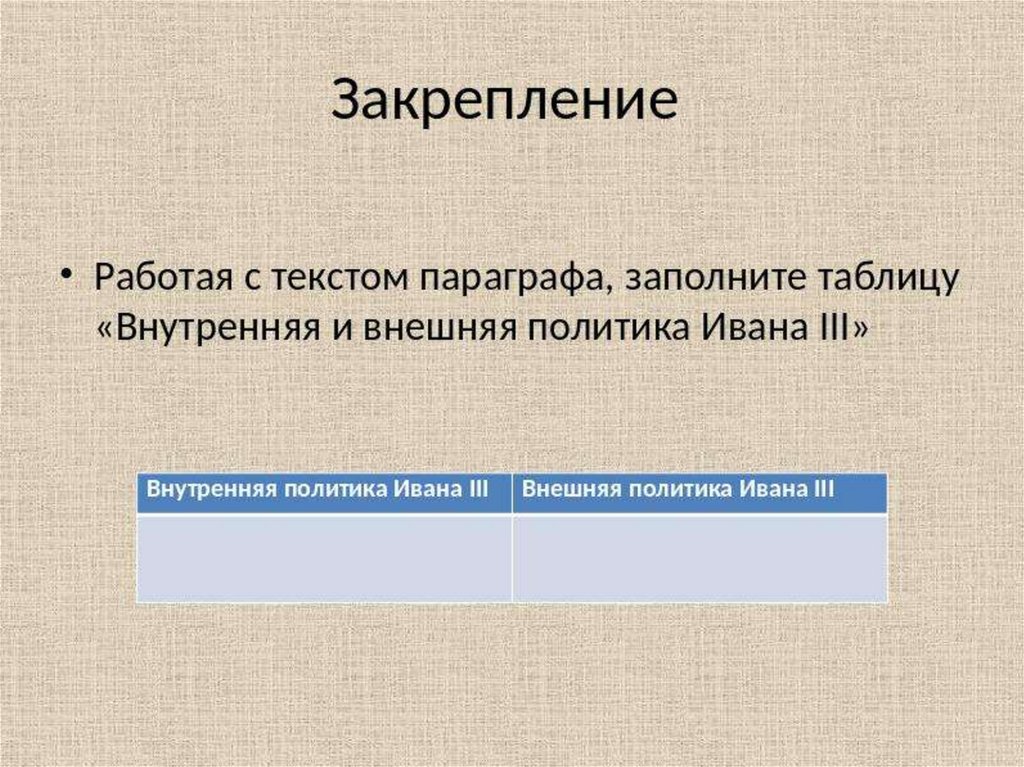 Закрепление

• Работая с текстом параграфа, заполните таблицу «Внутренняя и внешняя политика Ивана III»

| Внутренняя политика Ивана III | Внешняя политика Ивана III |
|---|---|
| | |